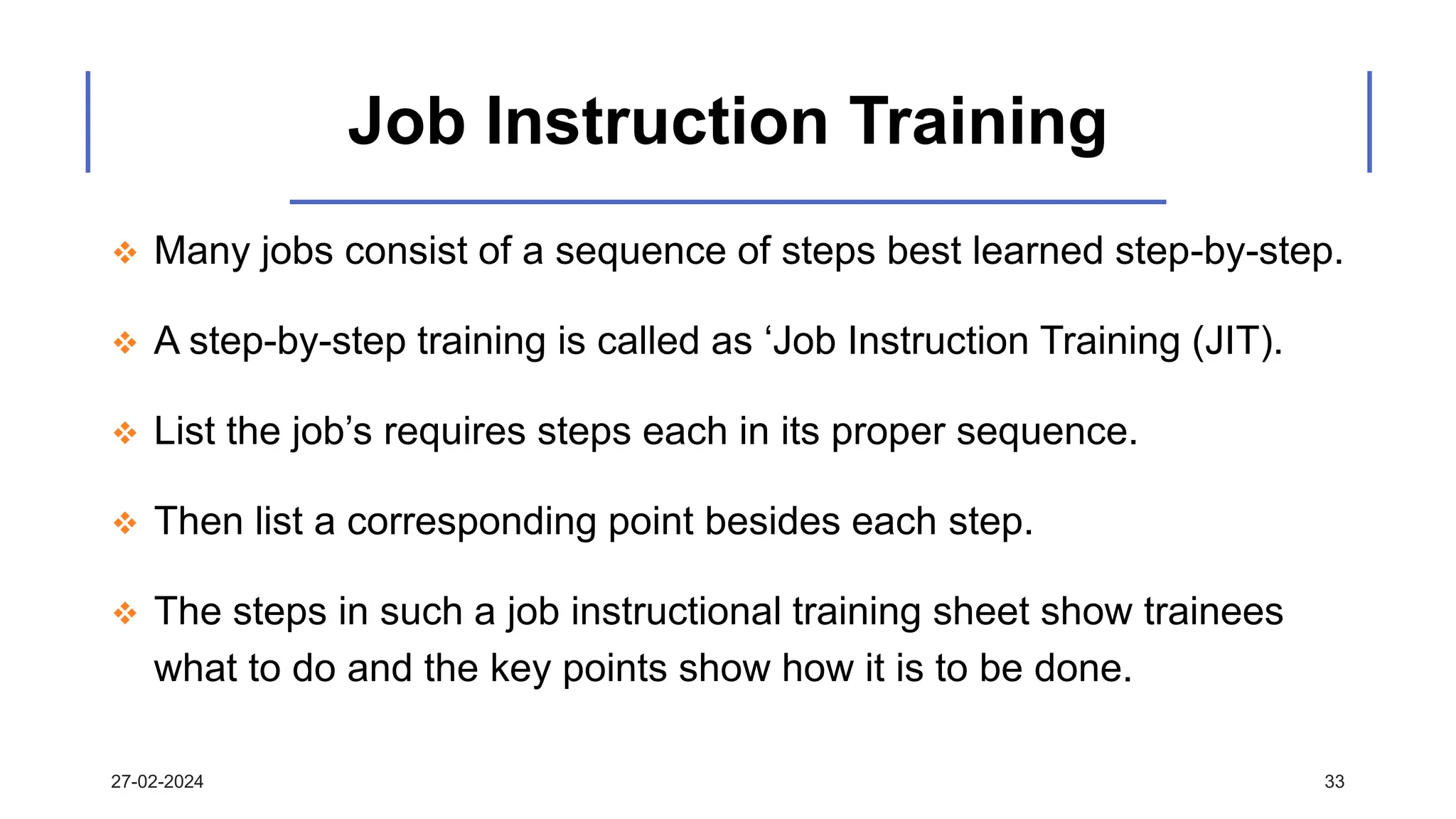 Job Instruction Training

❖ Many jobs consist of a sequence of steps best learned step-by-step.

❖ A step-by-step training is called as ‘Job Instruction Training (JIT).

❖ List the job’s requires steps each in its proper sequence.

❖ Then list a corresponding point besides each step.

❖ The steps in such a job instructional training sheet show trainees what to do and the key points show how it is to be done.

27-02-2024

33